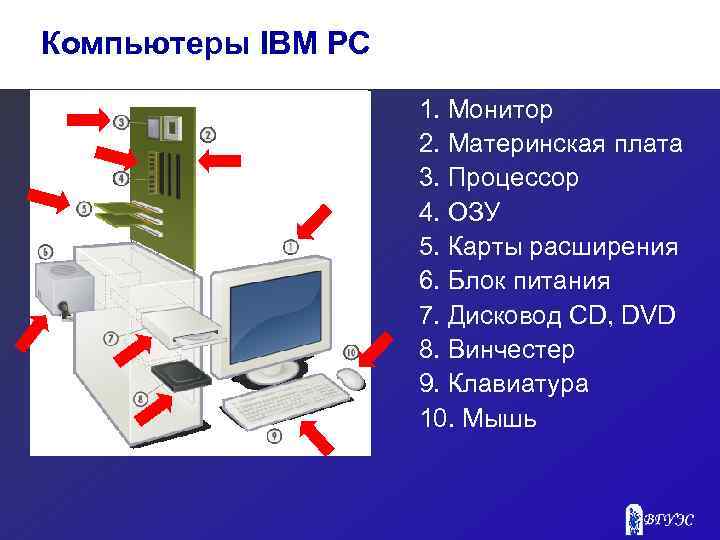 Компьютеры IBM PC

3
2
4
5
1
6
7
10
8
9

1. Монитор
2. Материнская плата
3. Процессор
4. ОЗУ
5. Карты расширения
6. Блок питания
7. Дисковод CD, DVD
8. Винчестер
9. Клавиатура
10. Мышь

ВГУЭС